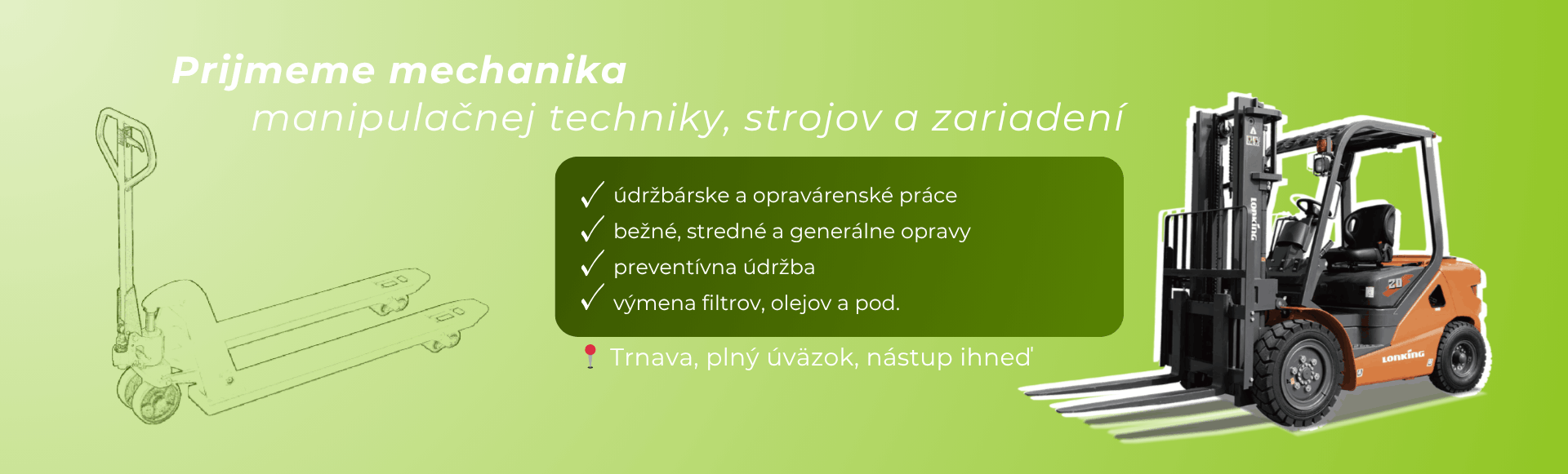 Prijmeme mechanika
manipulačnej techniky, strojov a zariadení

✓ údržbárske a opravárenské práce
✓ bežné, stredné a generálne opravy
✓ preventívna údržba
✓ výmena filtrov, olejov a pod.

Trnava, plný úväzok, nástup ihneď

LONKING
20
LONKING